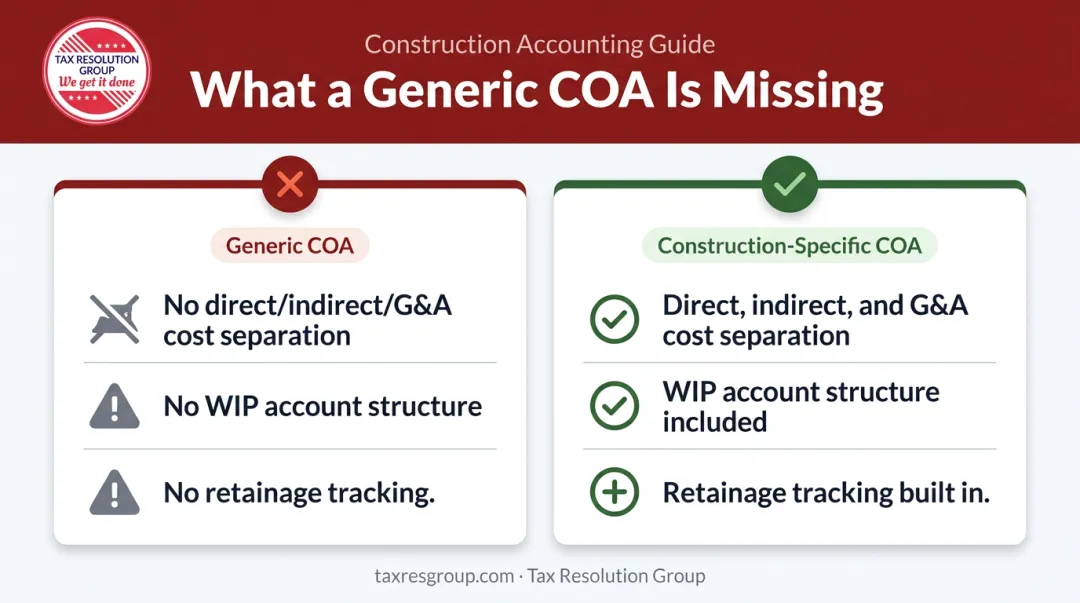 TAX RESOLUTION GROUP
We get it done

Construction Accounting Guide

What a Generic COA Is Missing

Generic COA

No direct/indirect/G&A cost separation

No WIP account structure

No retainage tracking.

Construction-Specific COA

Direct, indirect, and G&A cost separation

WIP account structure included

Retainage tracking built in.

taxresgroup.com · Tax Resolution Group